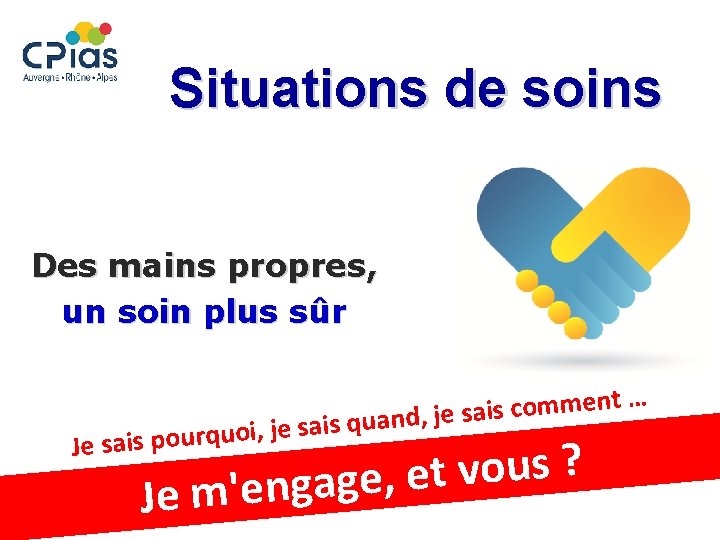 CPias
Auvergne • Rhône • Alpes

Situations de soins

Des mains propres,
un soin plus sûr

Je sais pourquoi, je sais quand, je sais comment …

Je m'engage, et vous ?